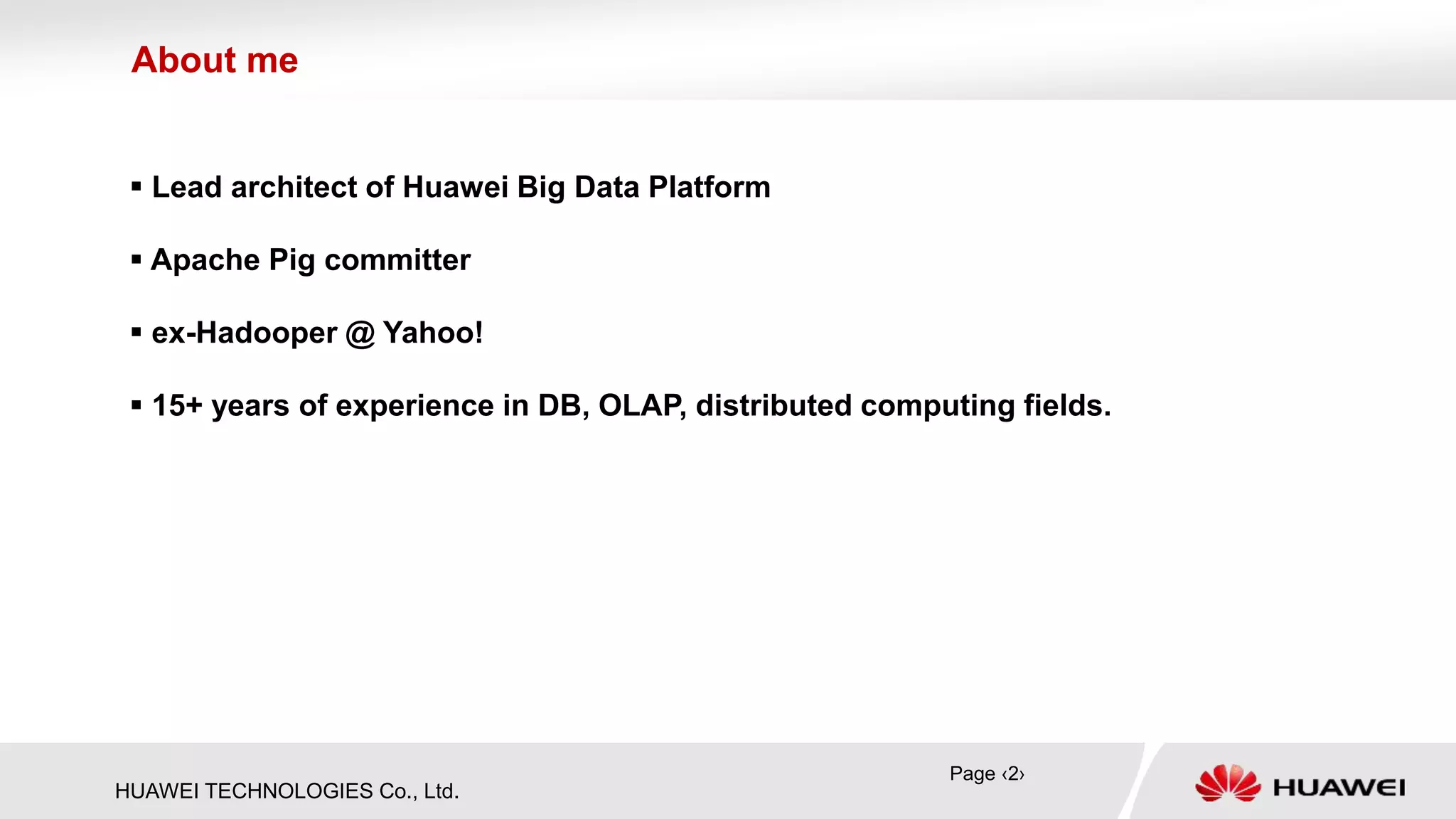 About me

▪ Lead architect of Huawei Big Data Platform

▪ Apache Pig committer

▪ ex-Hadooper @ Yahoo!

▪ 15+ years of experience in DB, OLAP, distributed computing fields.

HUAWEI TECHNOLOGIES Co., Ltd.

Page ‹2›

HUAWEI